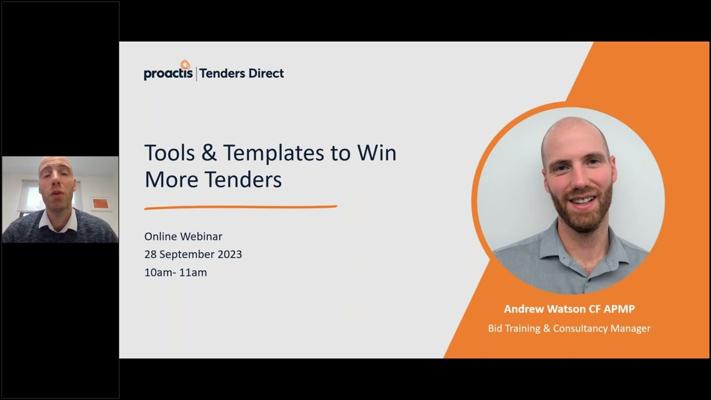 proactis | Tenders Direct

Tools & Templates to Win More Tenders

Online Webinar
28 September 2023
10am- 11am

Andrew Watson CF APMP
Bid Training & Consultancy Manager